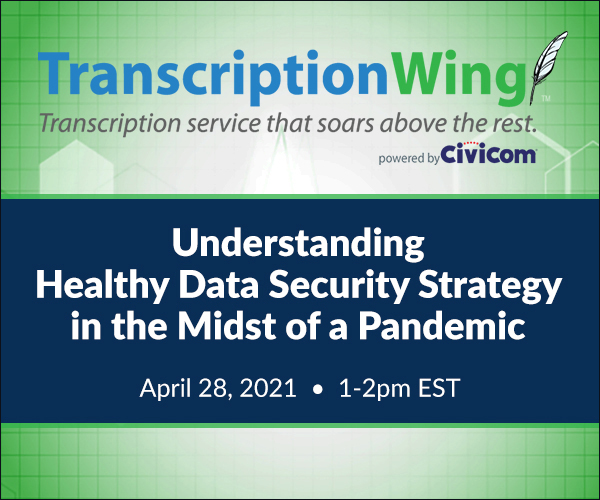 TranscriptionWing™

Transcription service that soars above the rest.

powered by CiviCom

Understanding Healthy Data Security Strategy in the Midst of a Pandemic

April 28, 2021 • 1-2pm EST